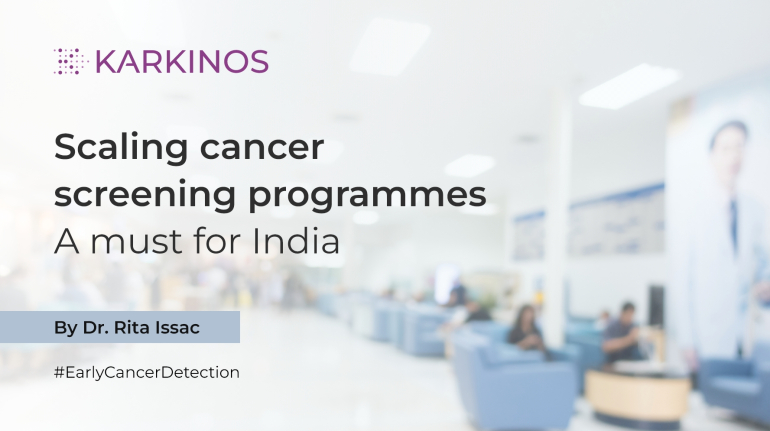 KARKINOS

Scaling cancer screening programmes
A must for India

By Dr. Rita Issac

#EarlyCancerDetection